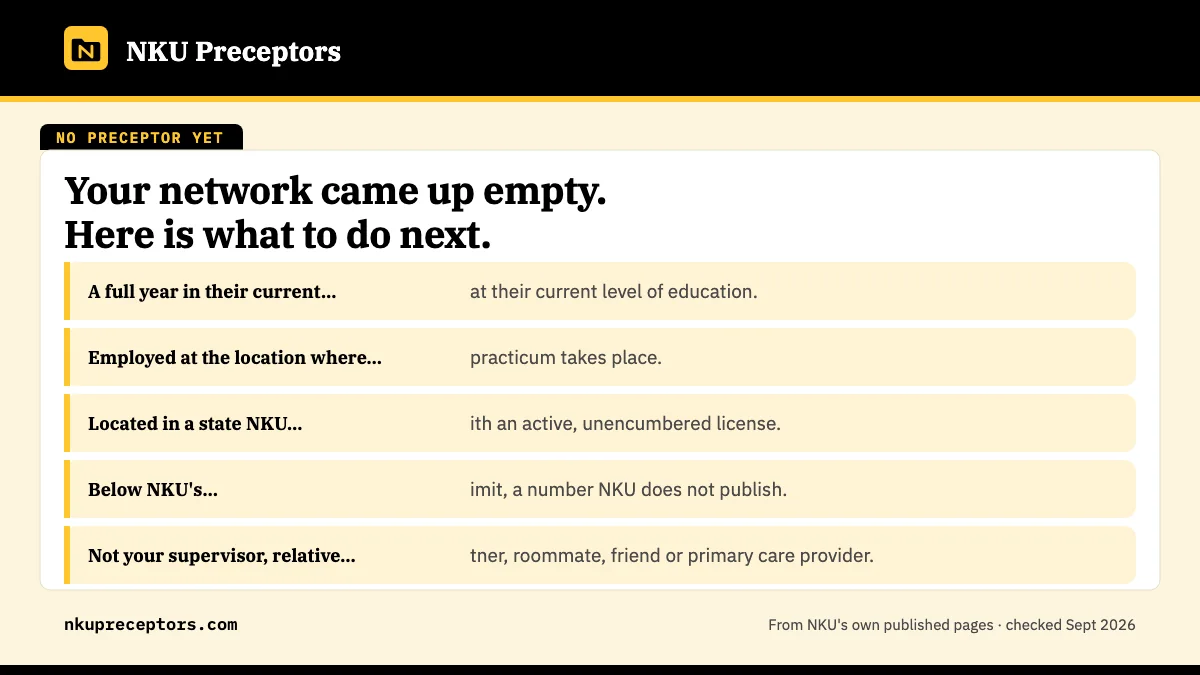 N

NKU Preceptors

NO PRECEPTOR YET

Your network came up empty.
Here is what to do next.

| | |
|---|---|
| A full year in their current... | at their current level of education. |
| Employed at the location where... | practicum takes place. |
| Located in a state NKU... | ith an active, unencumbered license. |
| Below NKU's... | imit, a number NKU does not publish. |
| Not your supervisor, relative... | tner, roommate, friend or primary care provider. |

nkupreceptors.com

From NKU's own published pages · checked Sept 2026